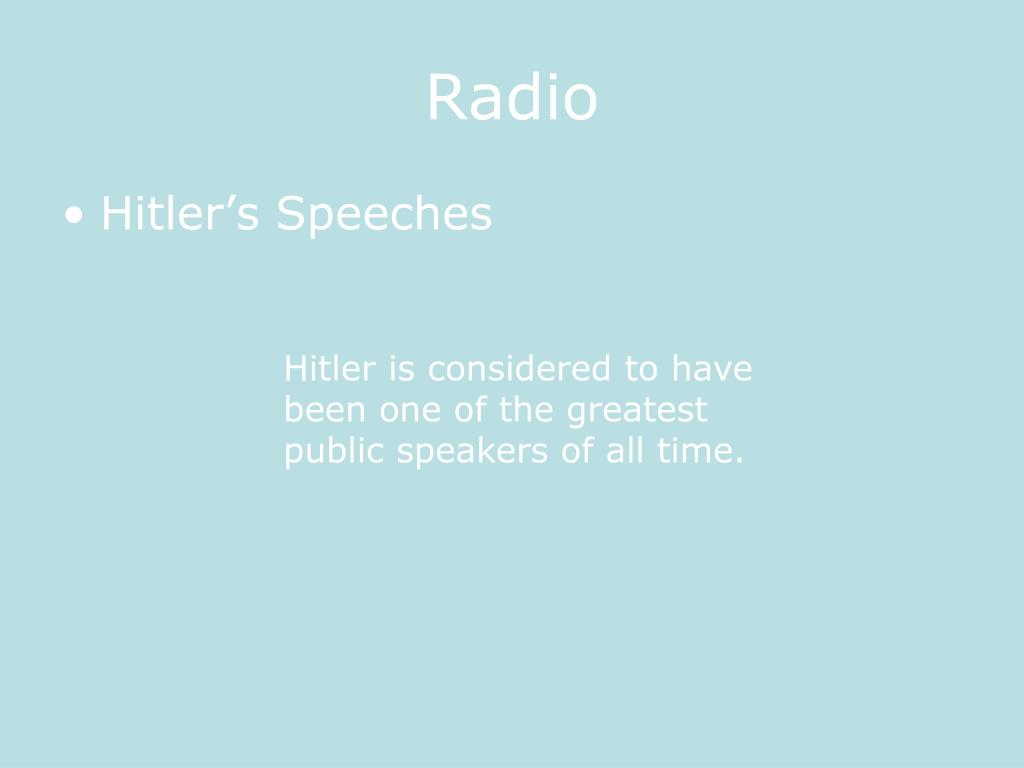 Radio

• Hitler’s Speeches

Hitler is considered to have been one of the greatest public speakers of all time.